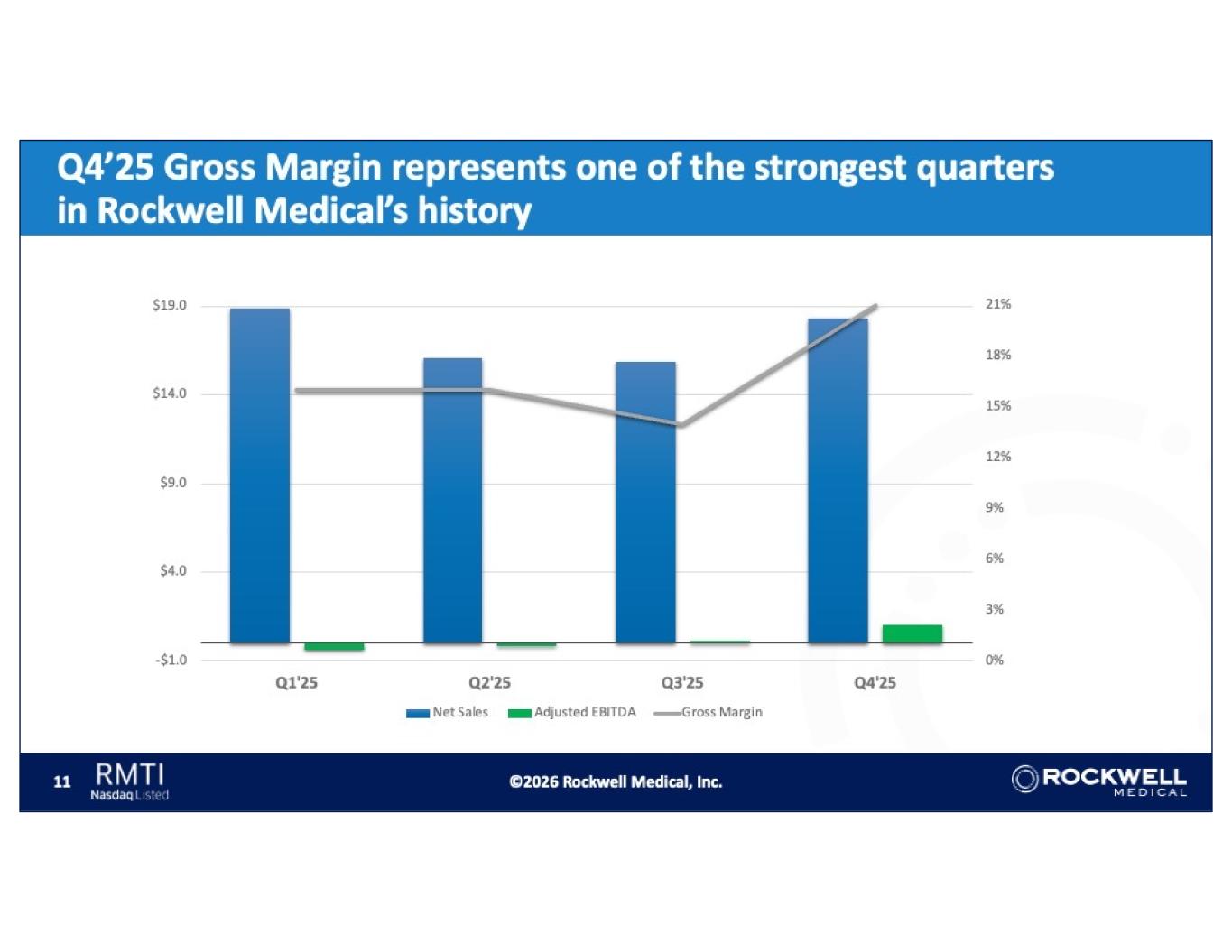 Q4’25 Gross Margin represents one of the strongest quarters in Rockwell Medical’s history

$19.0
$14.0
$9.0
$4.0
-$1.0

21%
18%
15%
12%
9%
6%
3%
0%

Q1'25
Q2'25
Q3'25
Q4'25

Net Sales
Adjusted EBITDA
Gross Margin

11
RMTI
Nasdaq Listed
©2026 Rockwell Medical, Inc.
ROCKWELL
MEDICAL